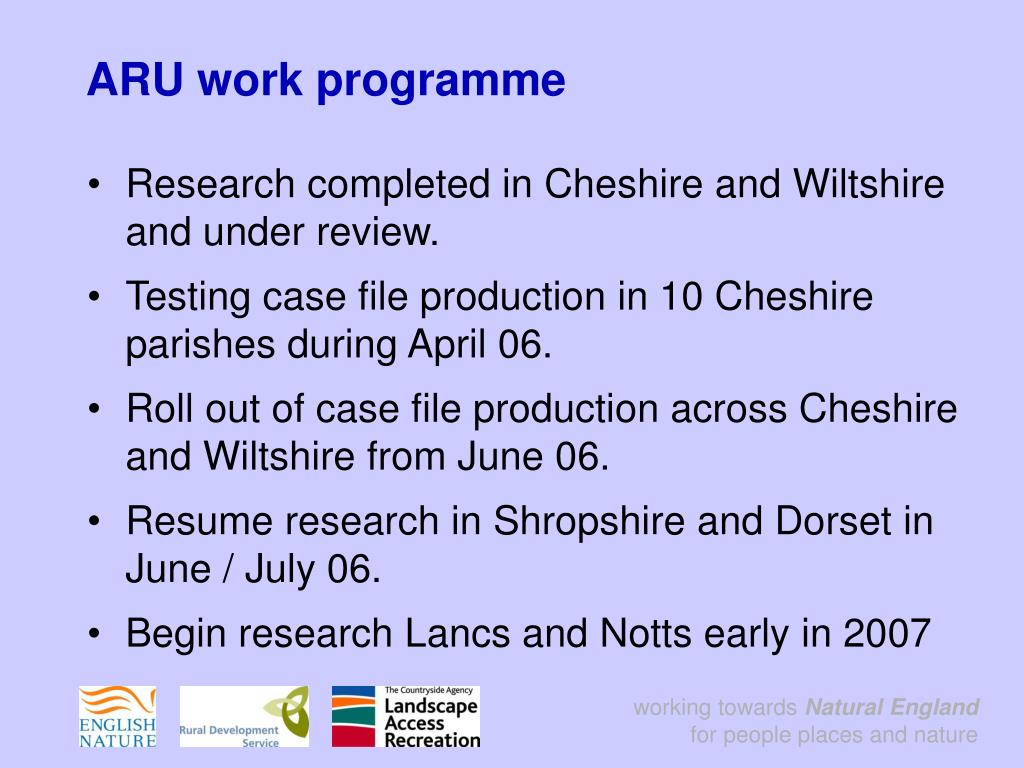 ARU work programme

• Research completed in Cheshire and Wiltshire and under review.
• Testing case file production in 10 Cheshire parishes during April 06.
• Roll out of case file production across Cheshire and Wiltshire from June 06.
• Resume research in Shropshire and Dorset in June / July 06.
• Begin research Lancs and Notts early in 2007

ENGLISH NATURE

Rural Development Service

The Countryside Agency
Landscape Access Recreation

working towards Natural England
for people places and nature